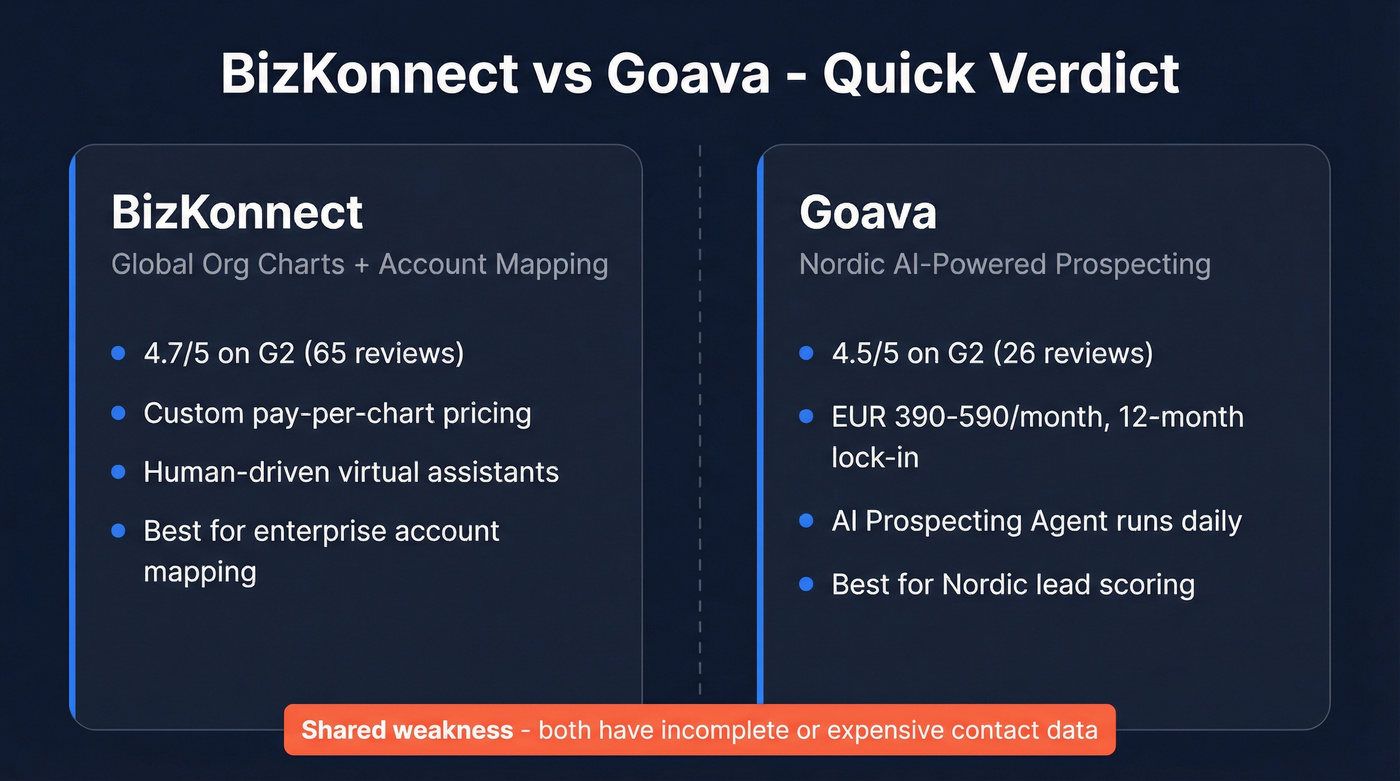 BizKonnect vs Goava - Quick Verdict

BizKonnect
Global Org Charts + Account Mapping

- 4.7/5 on G2 (65 reviews)
- Custom pay-per-chart pricing
- Human-driven virtual assistants
- Best for enterprise account mapping

Goava
Nordic AI-Powered Prospecting

- 4.5/5 on G2 (26 reviews)
- EUR 390-590/month, 12-month lock-in
- AI Prospecting Agent runs daily
- Best for Nordic lead scoring

Shared weakness - both have incomplete or expensive contact data